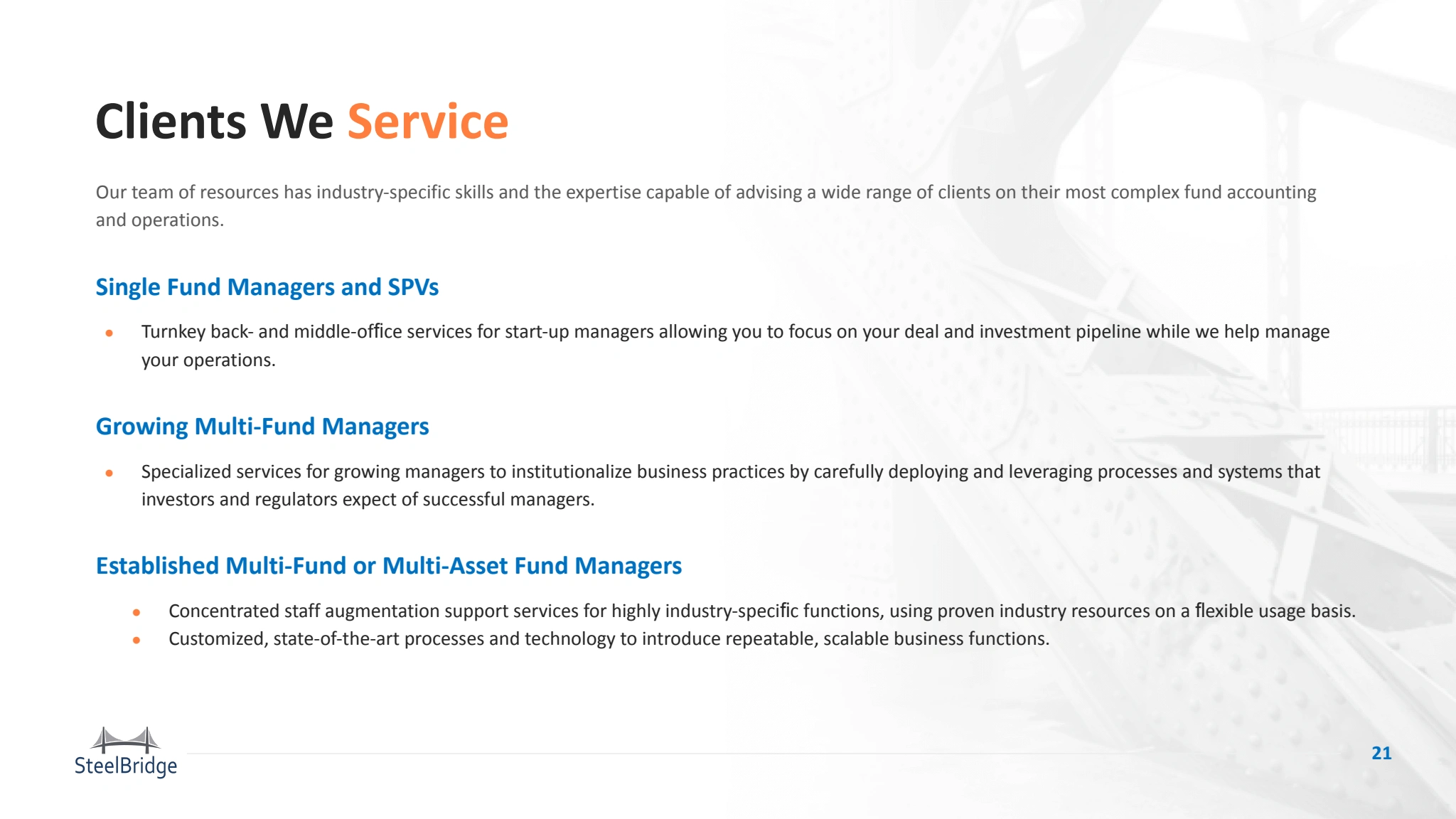 Clients We Service

Our team of resources has industry-specific skills and the expertise capable of advising a wide range of clients on their most complex fund accounting and operations.

Single Fund Managers and SPVs

• Turnkey back- and middle-office services for start-up managers allowing you to focus on your deal and investment pipeline while we help manage your operations.

Growing Multi-Fund Managers

• Specialized services for growing managers to institutionalize business practices by carefully deploying and leveraging processes and systems that investors and regulators expect of successful managers.

Established Multi-Fund or Multi-Asset Fund Managers

• Concentrated staff augmentation support services for highly industry-specific functions, using proven industry resources on a flexible usage basis.
• Customized, state-of-the-art processes and technology to introduce repeatable, scalable business functions.

SteelBridge

21